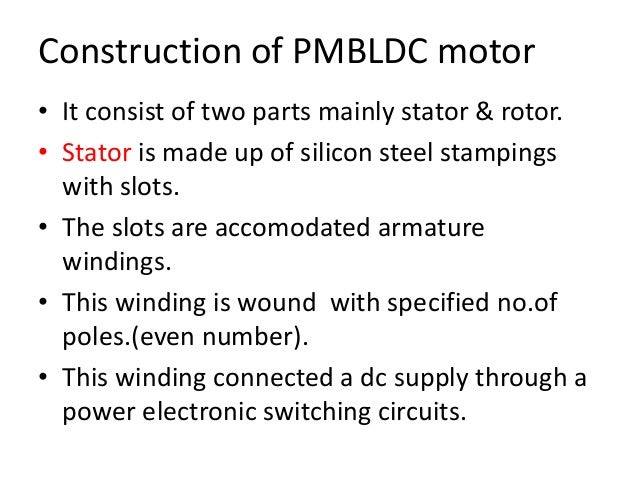 Construction of PMBLDC motor

• It consist of two parts mainly stator & rotor.
• Stator is made up of silicon steel stampings with slots.
• The slots are accomodated armature windings.
• This winding is wound with specified no.of poles.(even number).
• This winding connected a dc supply through a power electronic switching circuits.